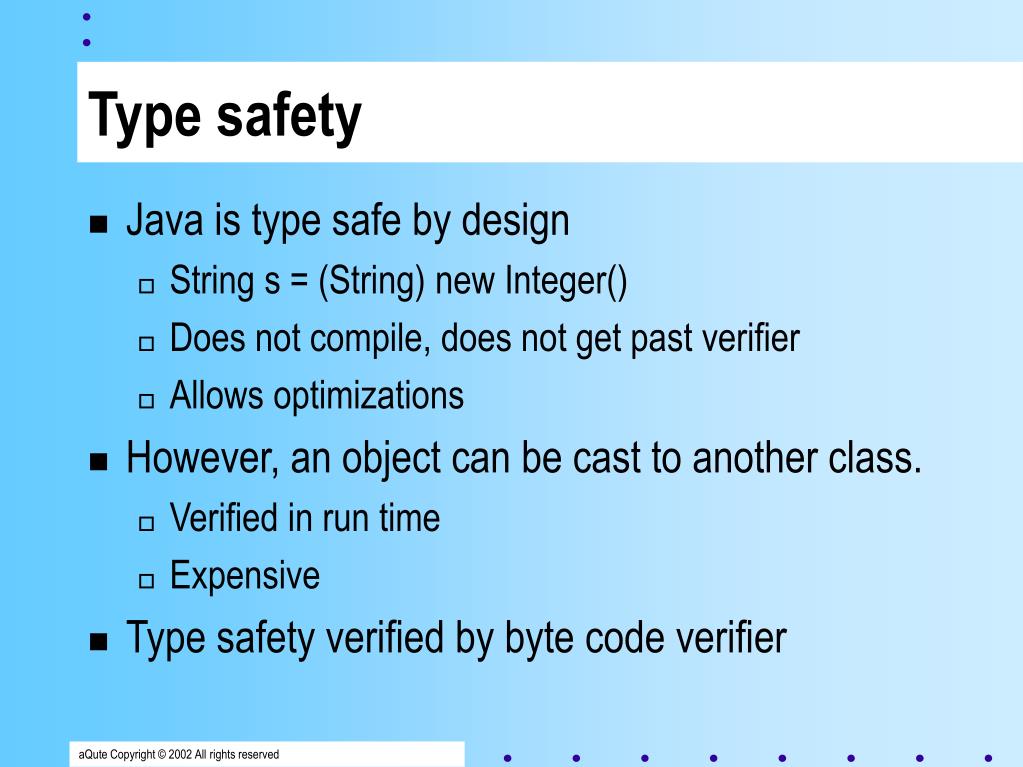 Type safety

- Java is type safe by design
  - String s = (String) new Integer()
  - Does not compile, does not get past verifier
  - Allows optimizations
- However, an object can be cast to another class.
  - Verified in run time
  - Expensive
- Type safety verified by byte code verifier

aQute Copyright © 2002 All rights reserved